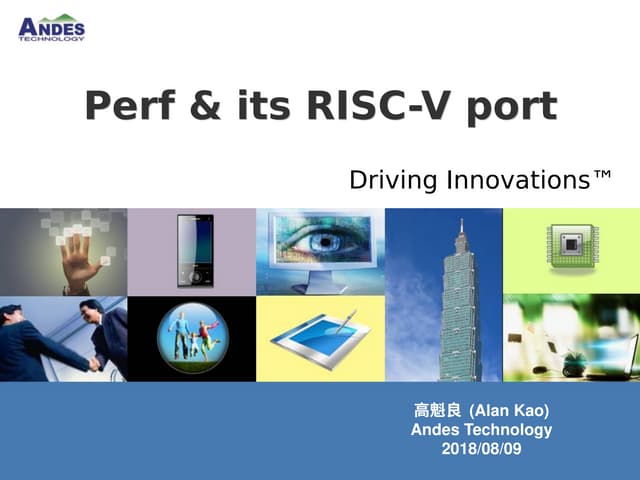 ANDES
TECHNOLOGY

Perf & its RISC-V port

Driving Innovations™

高魁良 (Alan Kao)
Andes Technology
2018/08/09